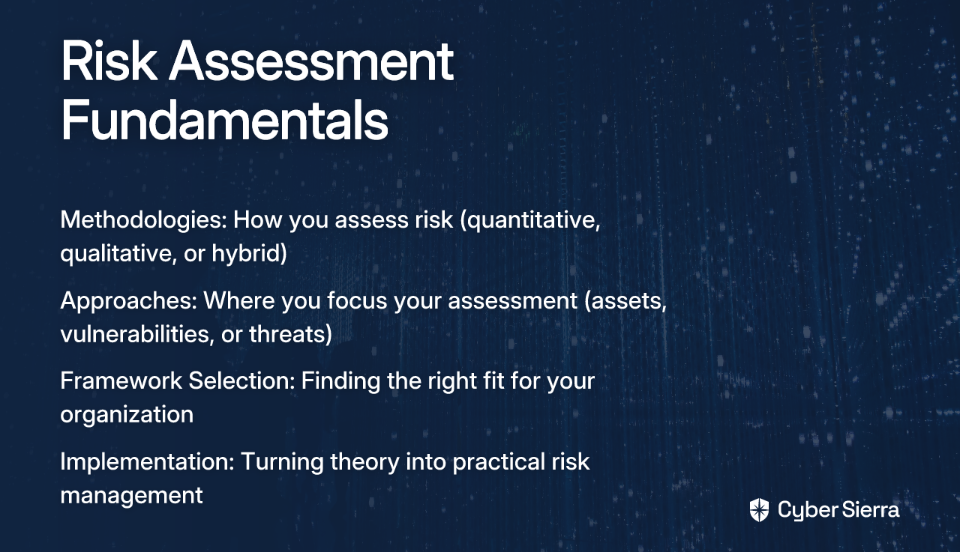 Risk Assessment Fundamentals

Methodologies: How you assess risk (quantitative, qualitative, or hybrid)

Approaches: Where you focus your assessment (assets, vulnerabilities, or threats)

Framework Selection: Finding the right fit for your organization

Implementation: Turning theory into practical risk management

Cyber Sierra